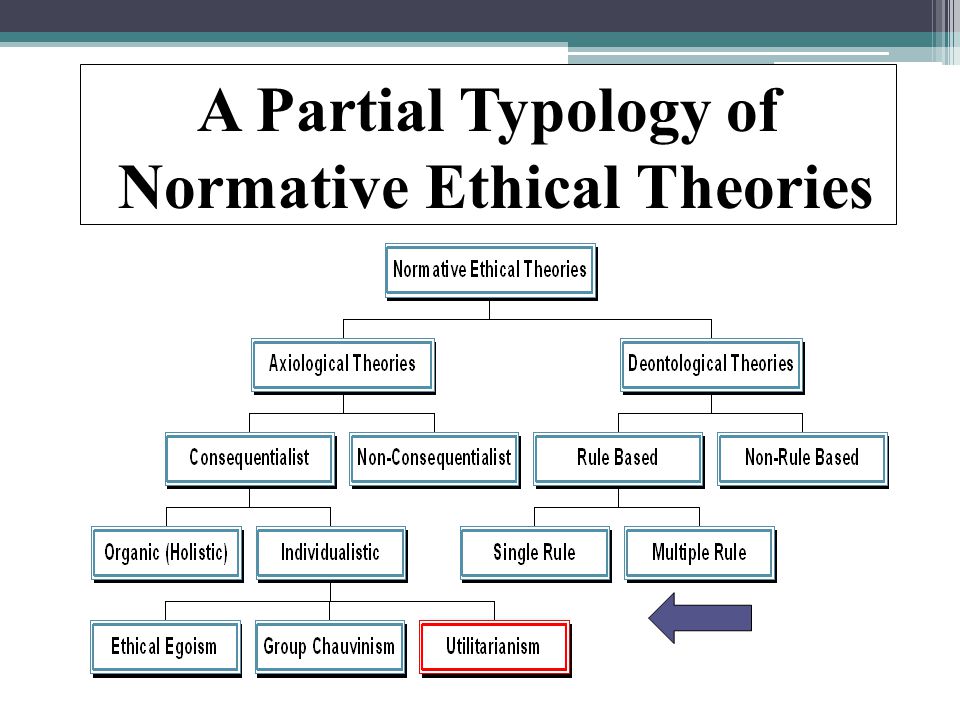 A Partial Typology of Normative Ethical Theories

Normative Ethical Theories

Axiological Theories

Deontological Theories

Consequentialist

Non-Consequentialist

Rule Based

Non-Rule Based

Organic (Holistic)

Individualistic

Single Rule

Multiple Rule

Ethical Egoism

Group Chauvinism

Utilitarianism